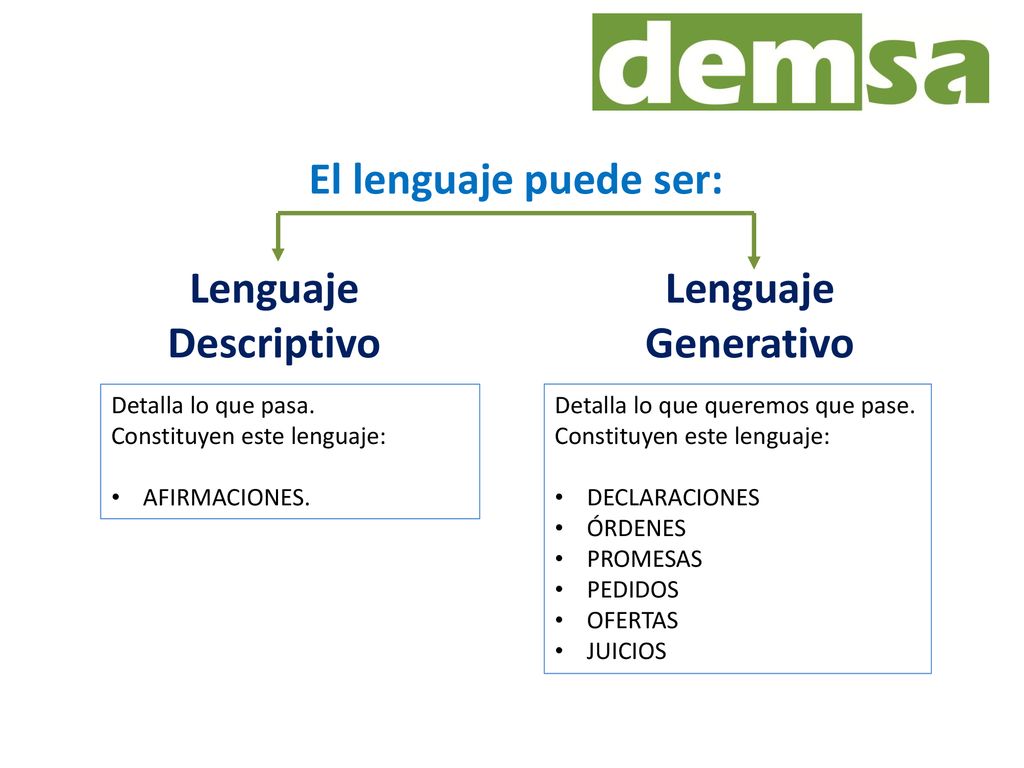 demsa

El lenguaje puede ser:

Lenguaje Descriptivo

Detalla lo que pasa.
Constituyen este lenguaje:

• AFIRMACIONES.

Lenguaje Generativo

Detalla lo que queremos que pase.
Constituyen este lenguaje:

• DECLARACIONES
• ÓRDENES
• PROMESAS
• PEDIDOS
• OFERTAS
• JUICIOS